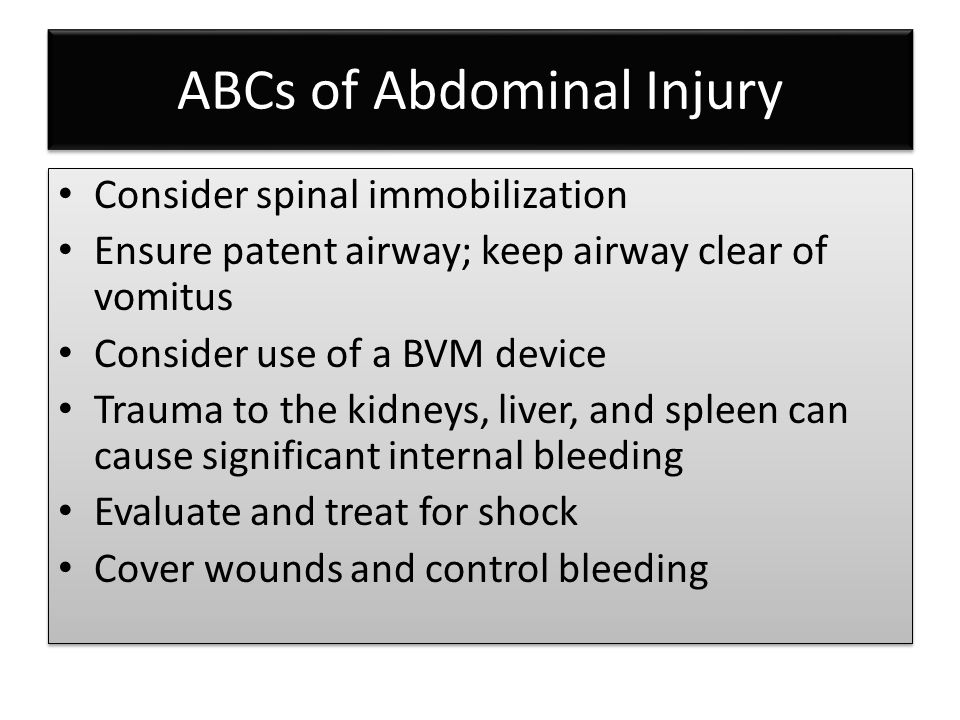 ABCs of Abdominal Injury

• Consider spinal immobilization
• Ensure patent airway; keep airway clear of vomitus
• Consider use of a BVM device
• Trauma to the kidneys, liver, and spleen can cause significant internal bleeding
• Evaluate and treat for shock
• Cover wounds and control bleeding